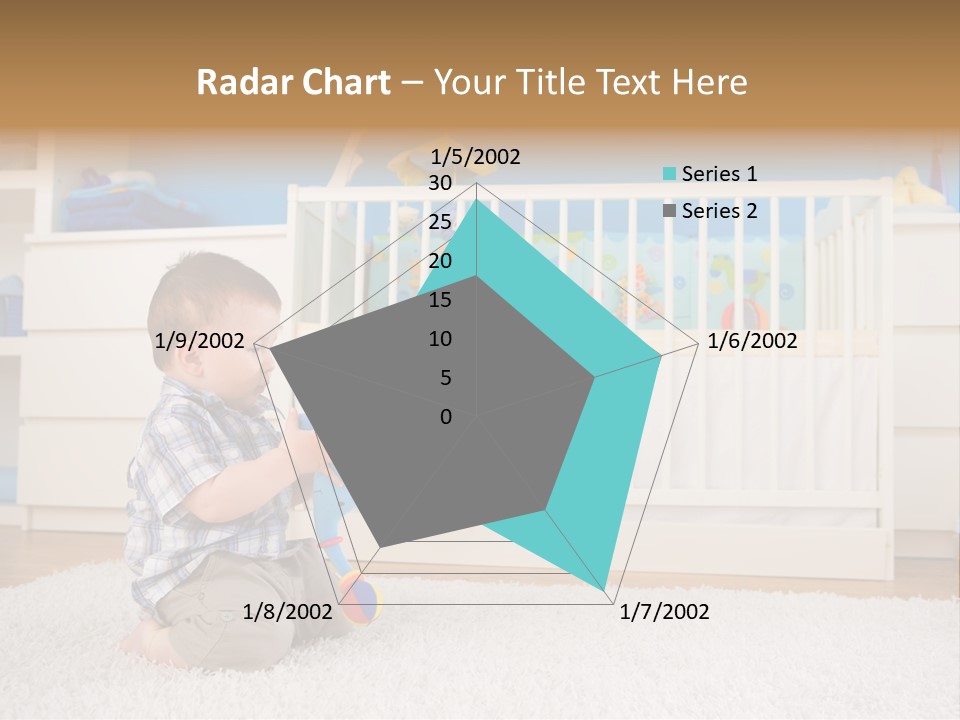 Radar Chart – Your Title Text Here

1/5/2002

30
25
20
15
10
5
0

1/6/2002

1/7/2002

1/8/2002

1/9/2002

Series 1
Series 2